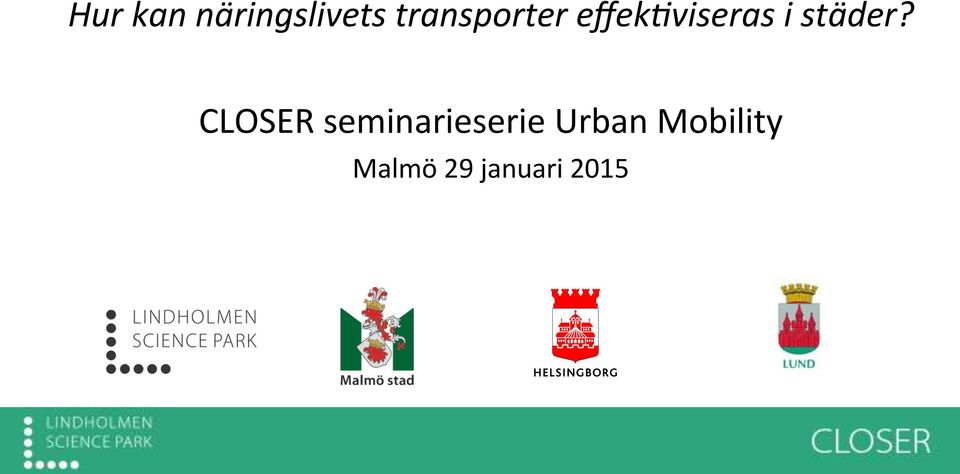 Hur kan näringslivets transporter effektiviseras i städer?

CLOSER seminarieserie Urban Mobility

Malmö 29 januari 2015

LINDHOLMEN SCIENCE PARK

Malmö stad

HELSINGBORG

LUND

LINDHOLMEN SCIENCE PARK

CLOSER